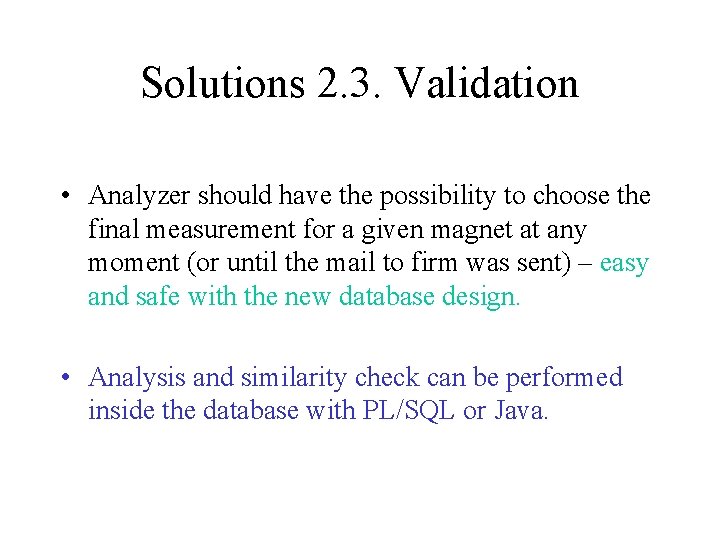 Solutions 2.3. Validation

• Analyzer should have the possibility to choose the final measurement for a given magnet at any moment (or until the mail to firm was sent) – easy and safe with the new database design.

• Analysis and similarity check can be performed inside the database with PL/SQL or Java.